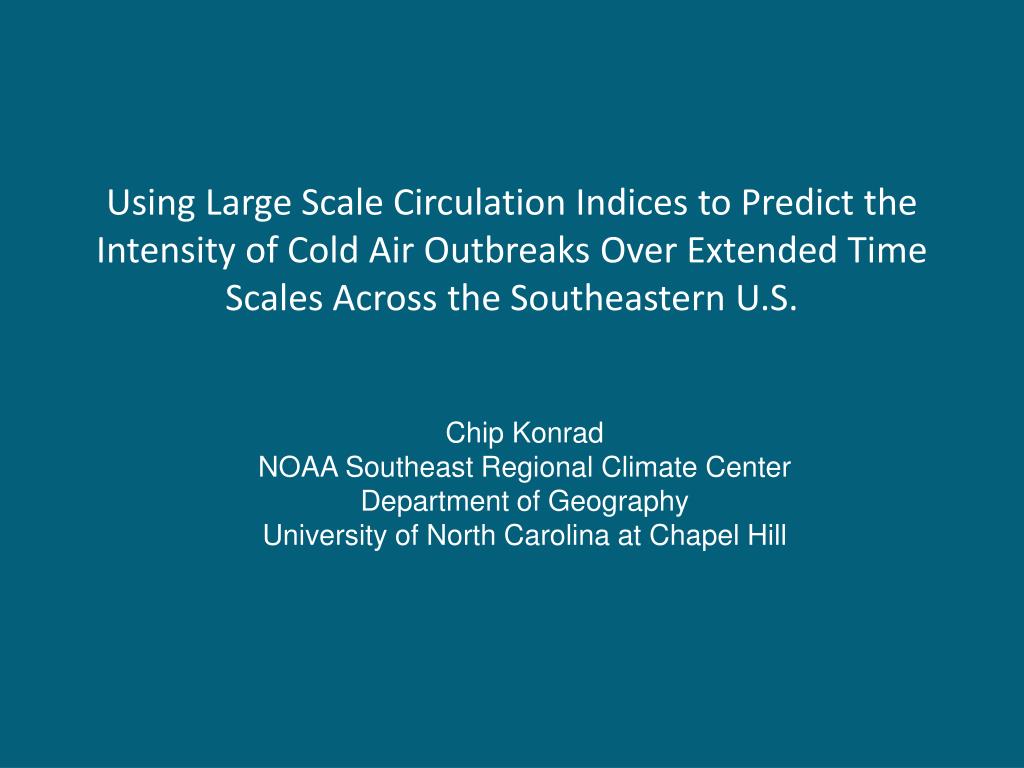 Using Large Scale Circulation Indices to Predict the Intensity of Cold Air Outbreaks Over Extended Time Scales Across the Southeastern U.S.

Chip Konrad
NOAA Southeast Regional Climate Center
Department of Geography
University of North Carolina at Chapel Hill